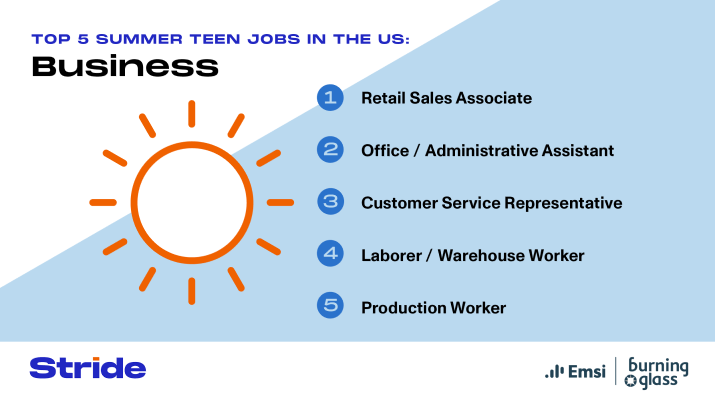 TOP 5 SUMMER TEEN JOBS IN THE US:
Business

1 Retail Sales Associate

2 Office / Administrative Assistant

3 Customer Service Representative

4 Laborer / Warehouse Worker

5 Production Worker

Stride

Emsi | burning glass